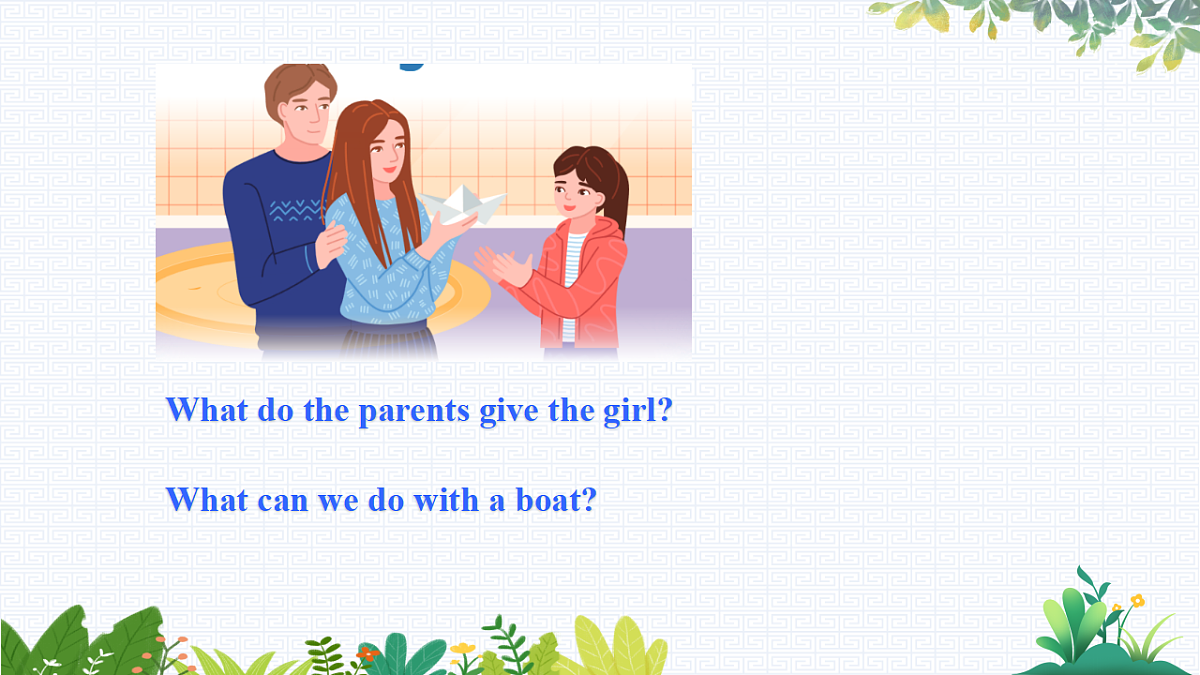 What do the parents give the girl?

What can we do with a boat?